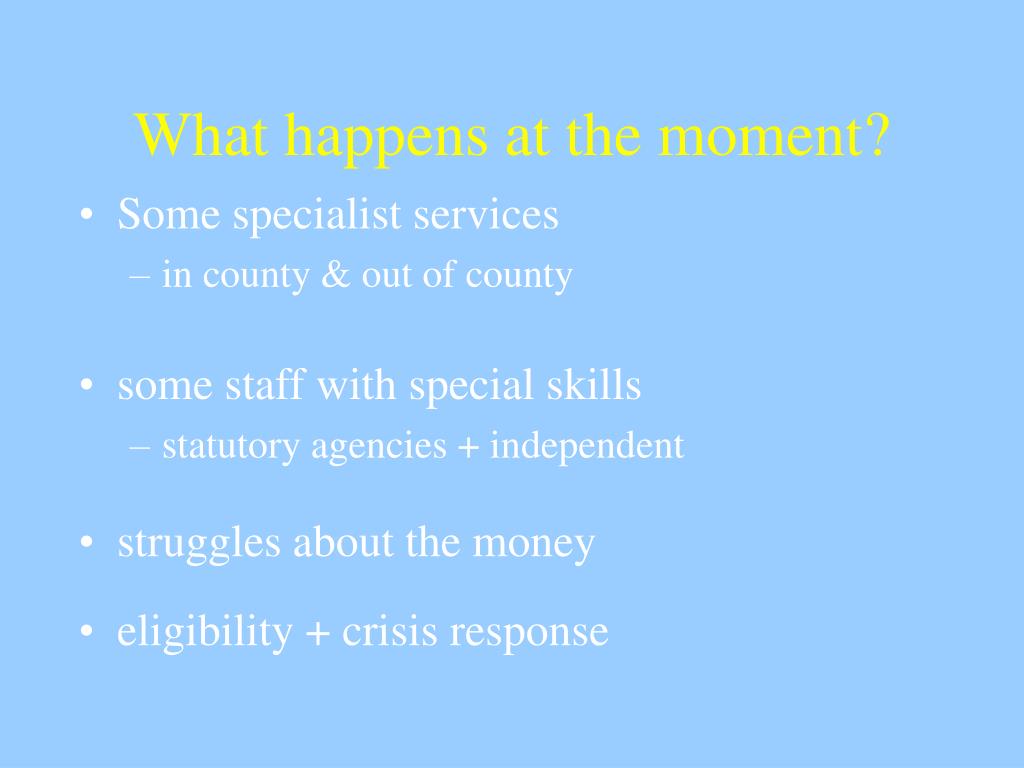 What happens at the moment?

• Some specialist services
– in county & out of county

• some staff with special skills
– statutory agencies + independent

• struggles about the money

• eligibility + crisis response